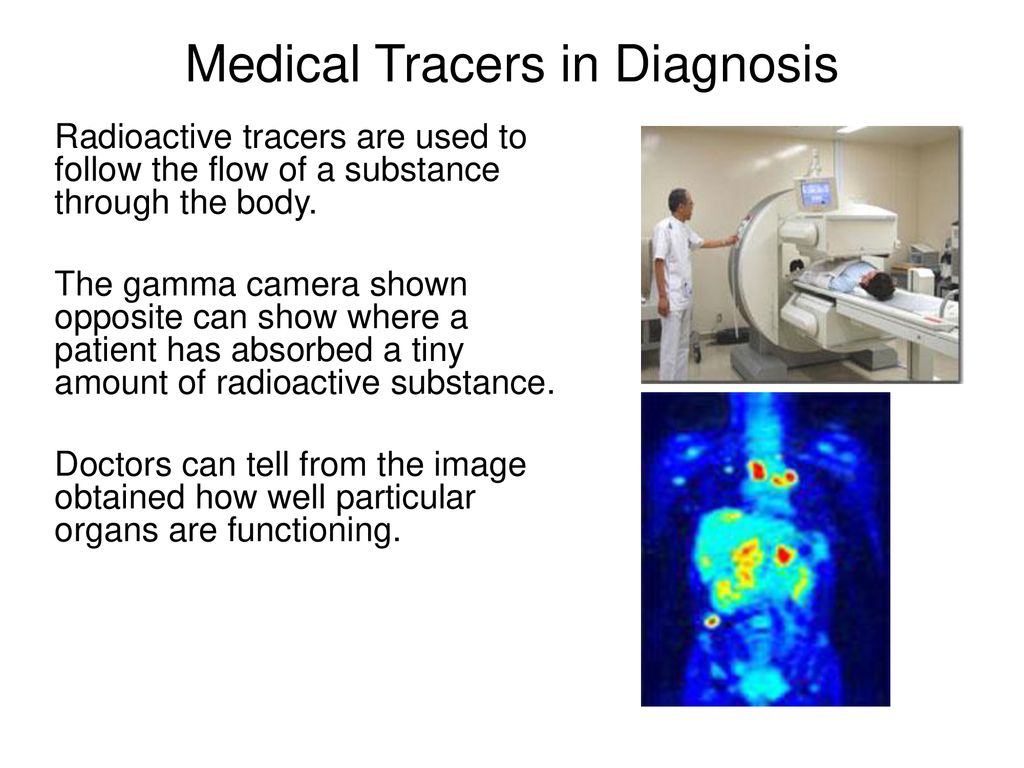 Medical Tracers in Diagnosis

Radioactive tracers are used to follow the flow of a substance through the body.

The gamma camera shown opposite can show where a patient has absorbed a tiny amount of radioactive substance.

Doctors can tell from the image obtained how well particular organs are functioning.